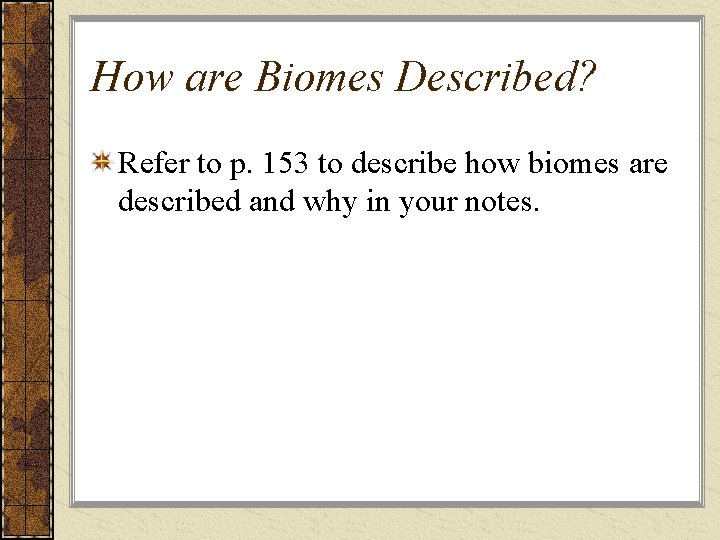 How are Biomes Described?

Refer to p. 153 to describe how biomes are described and why in your notes.